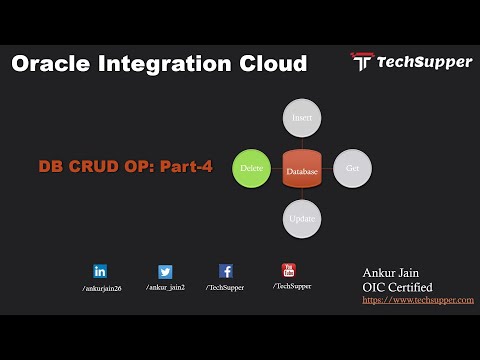 Oracle Integration Cloud

TechSupper

DB CRUD OP: Part-4

Insert

Delete

Database

Get

Update

in
/ankurjain26

/ankur_jain2

f
/TechSupper

You Tube
/TechSupper

Ankur Jain
OIC Certified
https://www.techsupper.com